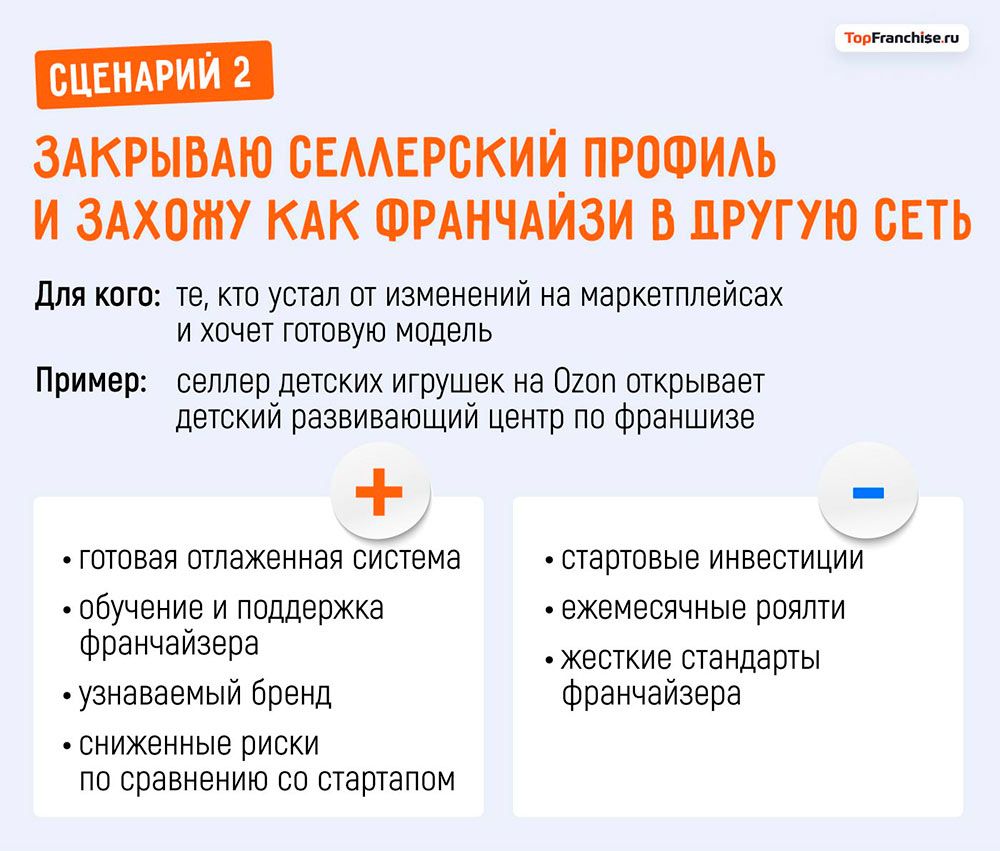 TopFranchise.ru

СЦЕНАРИЙ 2

ЗАКРЫВАЮ СЕЛЛЕРСКИЙ ПРОФИЛЬ И ЗАХОЖУ КАК ФРАНЧАЙЗИ В ДРУГУЮ СЕТЬ

Для кого: те, кто устал от изменений на маркетплейсах и хочет готовую модель

Пример: селлер детских игрушек на Ozon открывает детский развивающий центр по франшизе

+

• готовая отлаженная система
• обучение и поддержка франчайзера
• узнаваемый бренд
• сниженные риски по сравнению со стартапом

-

• стартовые инвестиции
• ежемесячные роялти
• жесткие стандарты франчайзера